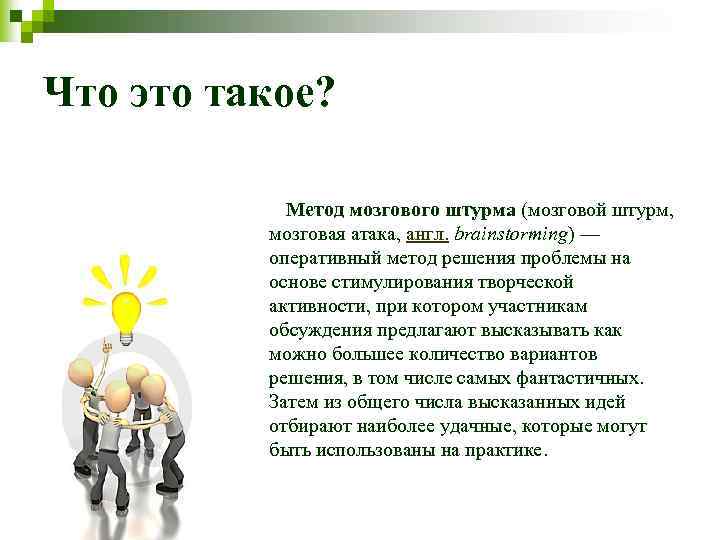 Что это такое?

Метод мозгового штурма (мозговой штурм, мозговая атака, англ. brainstorming) — оперативный метод решения проблемы на основе стимулирования творческой активности, при котором участникам обсуждения предлагают высказывать как можно большее количество вариантов решения, в том числе самых фантастичных. Затем из общего числа высказанных идей отбирают наиболее удачные, которые могут быть использованы на практике.